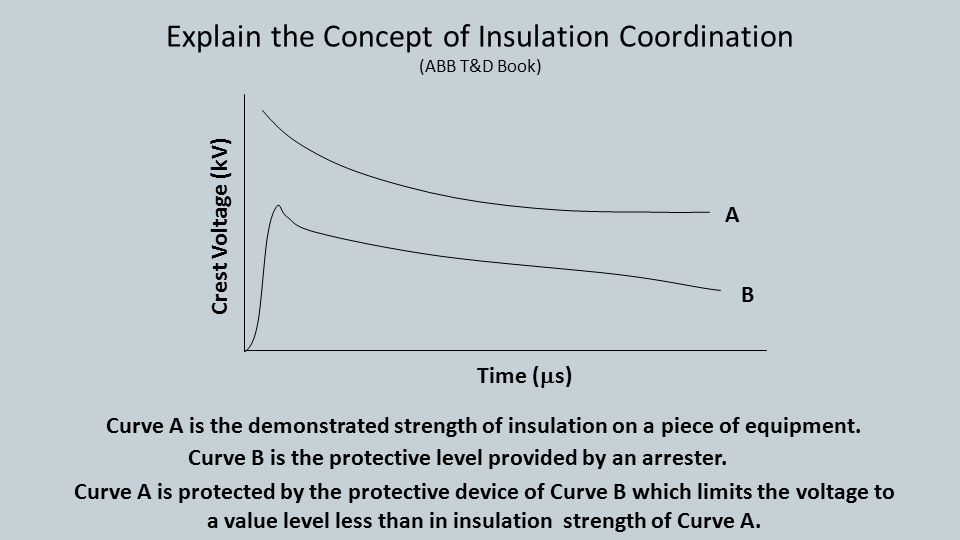 Explain the Concept of Insulation Coordination
(ABB T&D Book)

Crest Voltage (kV)

A

B

Time (μs)

Curve A is the demonstrated strength of insulation on a piece of equipment.
Curve B is the protective level provided by an arrester.
Curve A is protected by the protective device of Curve B which limits the voltage to a value level less than in insulation strength of Curve A.